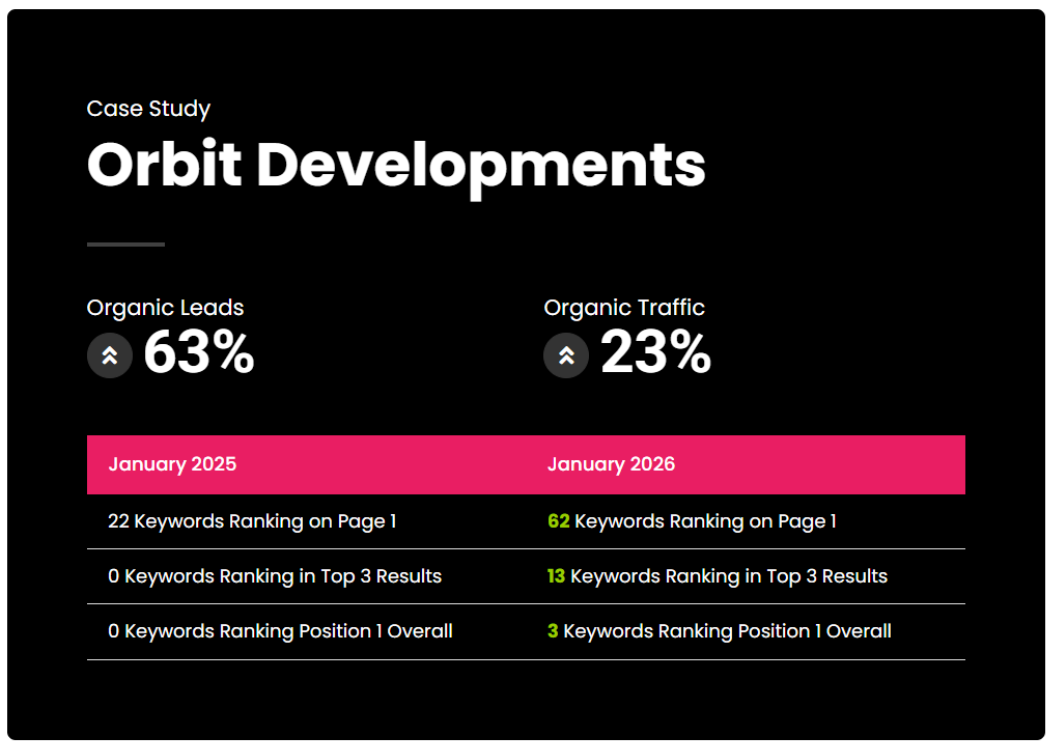 Case Study

Orbit Developments

Organic Leads
63%

Organic Traffic
23%

| January 2025 | January 2026 |
|---|---|
| 22 Keywords Ranking on Page 1 | 62 Keywords Ranking on Page 1 |
| 0 Keywords Ranking in Top 3 Results | 13 Keywords Ranking in Top 3 Results |
| 0 Keywords Ranking Position 1 Overall | 3 Keywords Ranking Position 1 Overall |